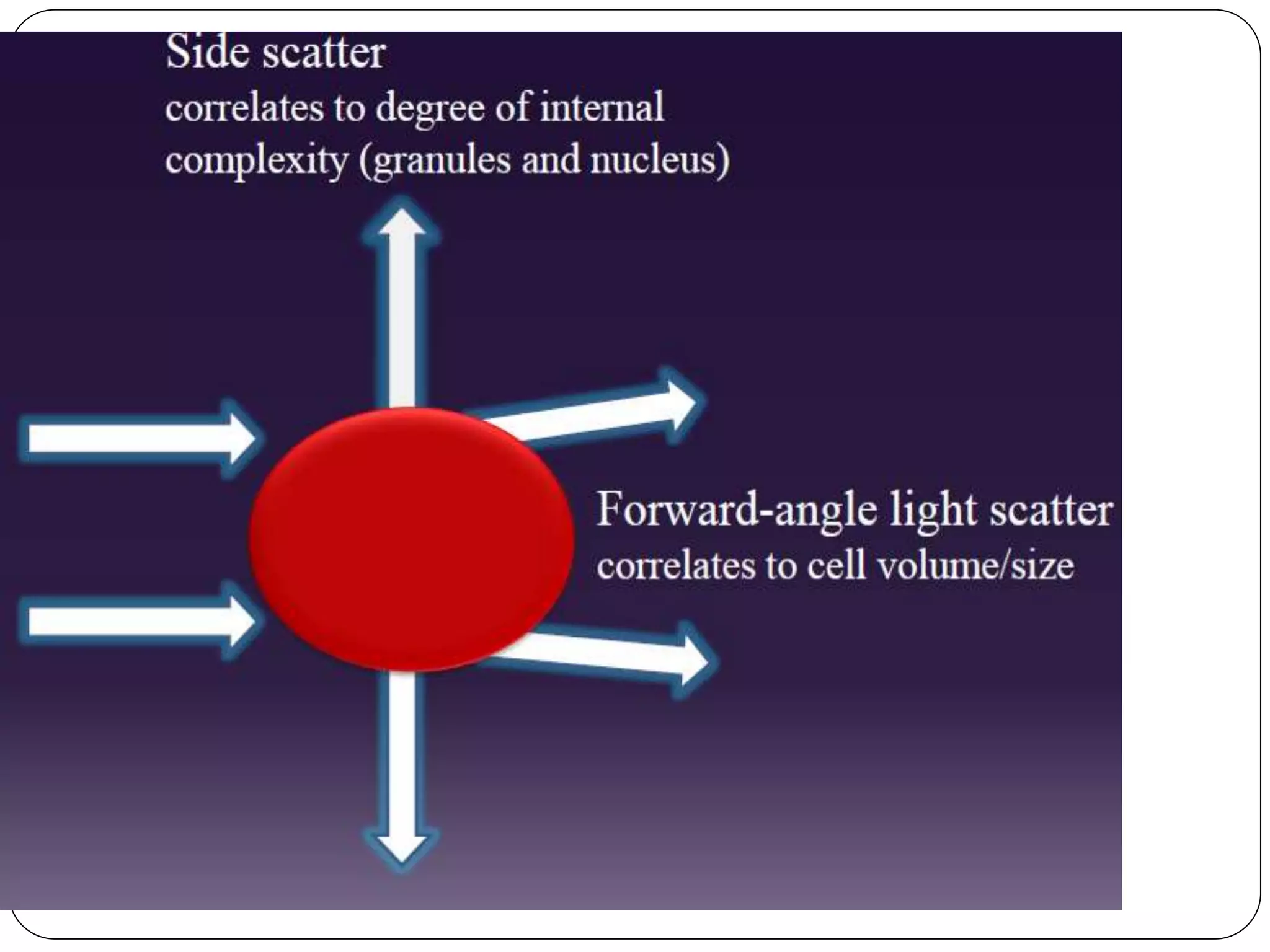 Side scatter
correlates to degree of internal complexity (granules and nucleus)

Forward-angle light scatter
correlates to cell volume/size